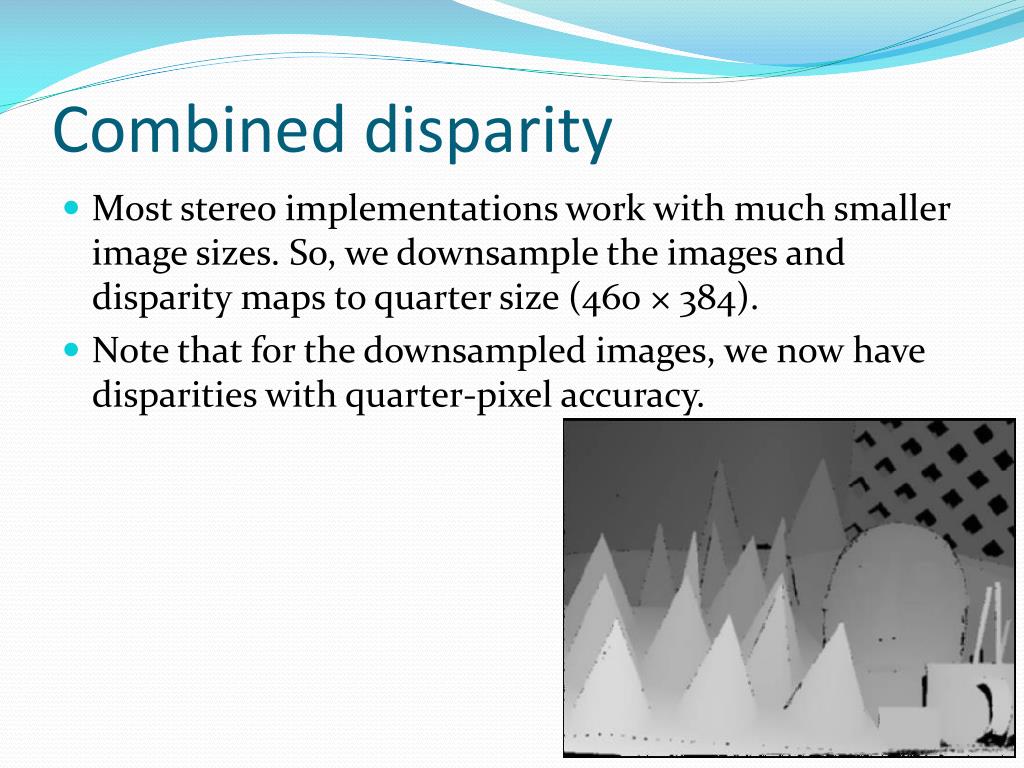 Combined disparity

Most stereo implementations work with much smaller image sizes. So, we downsample the images and disparity maps to quarter size (460 × 384).

Note that for the downsampled images, we now have disparities with quarter-pixel accuracy.